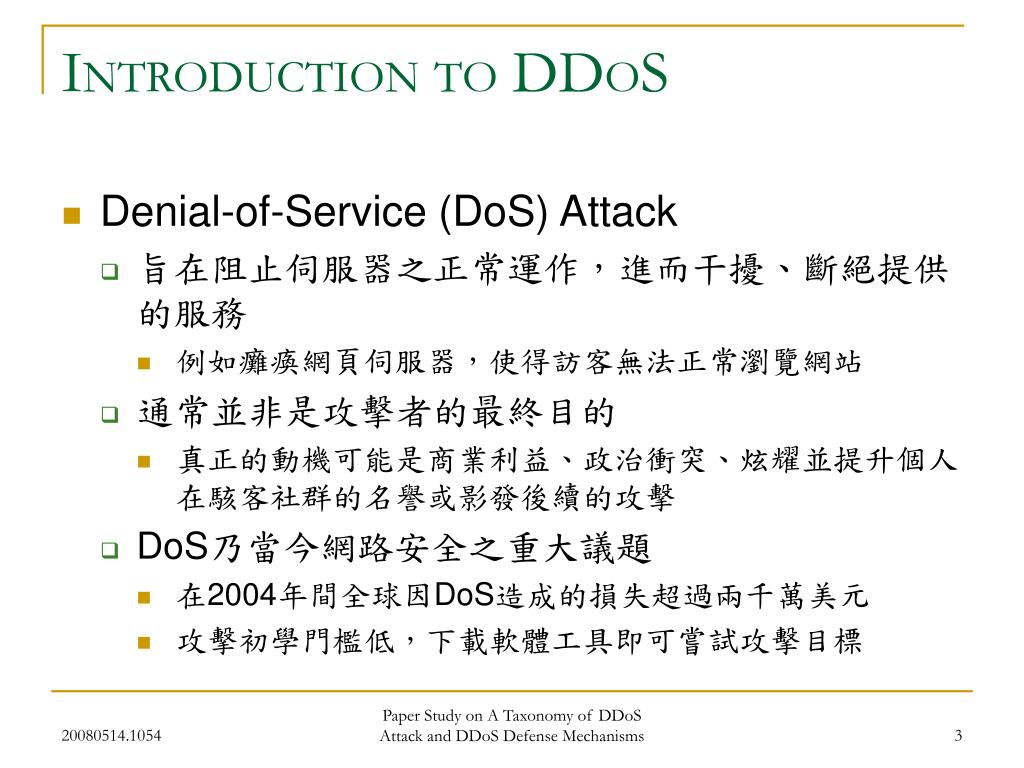 INTRODUCTION TO DDOS

Denial-of-Service (DoS) Attack

旨在阻止伺服器之正常運作，進而干擾、斷絕提供的服務

例如癱瘓網頁伺服器，使得訪客無法正常瀏覽網站

通常並非是攻擊者的最終目的

真正的動機可能是商業利益、政治衝突、炫耀並提升個人在駭客社群的名譽或影發後續的攻擊

DoS乃當今網路安全之重大議題

在2004年間全球因DoS造成的損失超過兩千萬美元

攻擊初學門檻低，下載軟體工具即可嘗試攻擊目標

20080514.1054

Paper Study on A Taxonomy of DDoS Attack and DDoS Defense Mechanisms

3